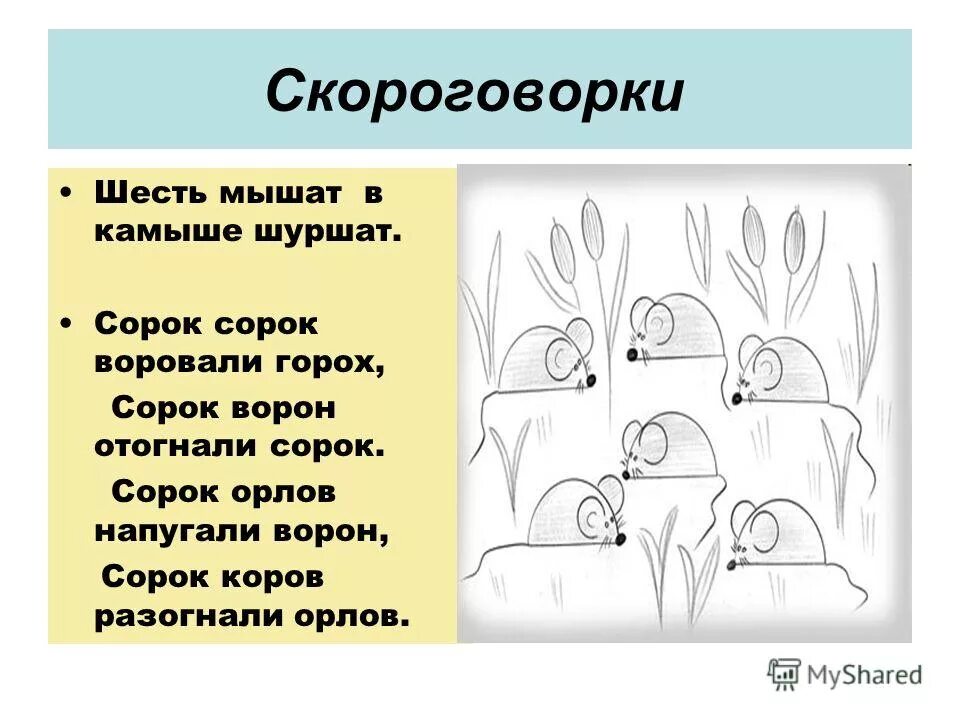 Скороговорки

• Шесть мышат в камыше шуршат.

• Сорок сорок воровали горох,
Сорок ворон отогнали сорок.
Сорок орлов напугали ворон,
Сорок коров разогнали орлов.

MyShared